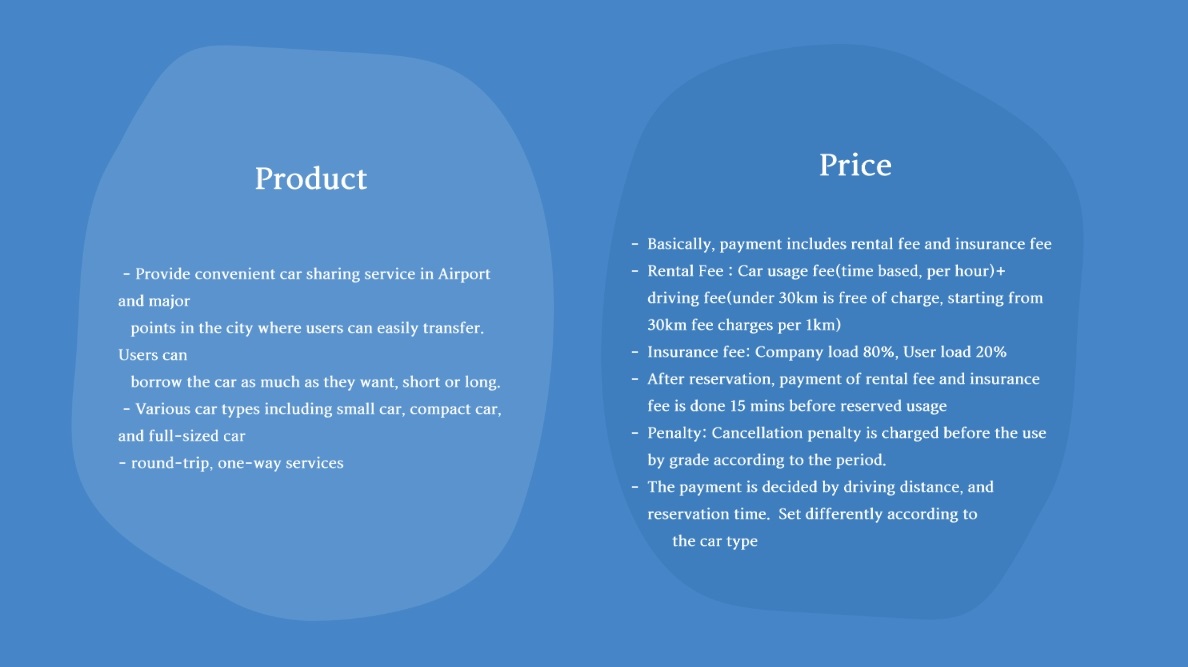 Product

- Provide convenient car sharing service in Airport and major points in the city where users can easily transfer. Users can borrow the car as much as they want, short or long.
- Various car types including small car, compact car, and full-sized car
- round-trip, one-way services

Price

- Basically, payment includes rental fee and insurance fee
- Rental Fee : Car usage fee(time based, per hour)+ driving fee(under 30km is free of charge, starting from 30km fee charges per 1km)
- Insurance fee: Company load 80%, User load 20%
- After reservation, payment of rental fee and insurance fee is done 15 mins before reserved usage
- Penalty: Cancellation penalty is charged before the use by grade according to the period.
- The payment is decided by driving distance, and reservation time. Set differently according to the car type